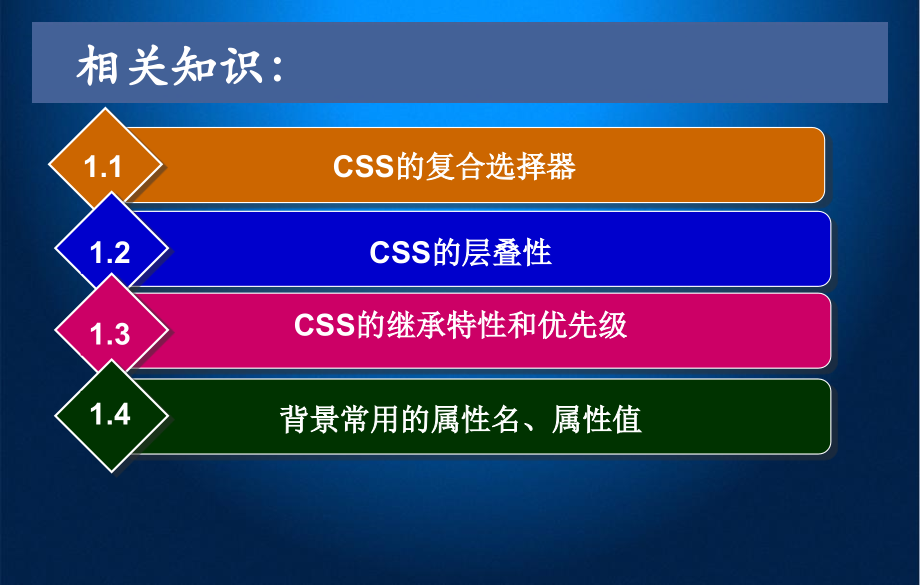 相关知识：

1.1 CSS的复合选择器

1.2 CSS的层叠性

1.3 CSS的继承特性和优先级

1.4 背景常用的属性名、属性值